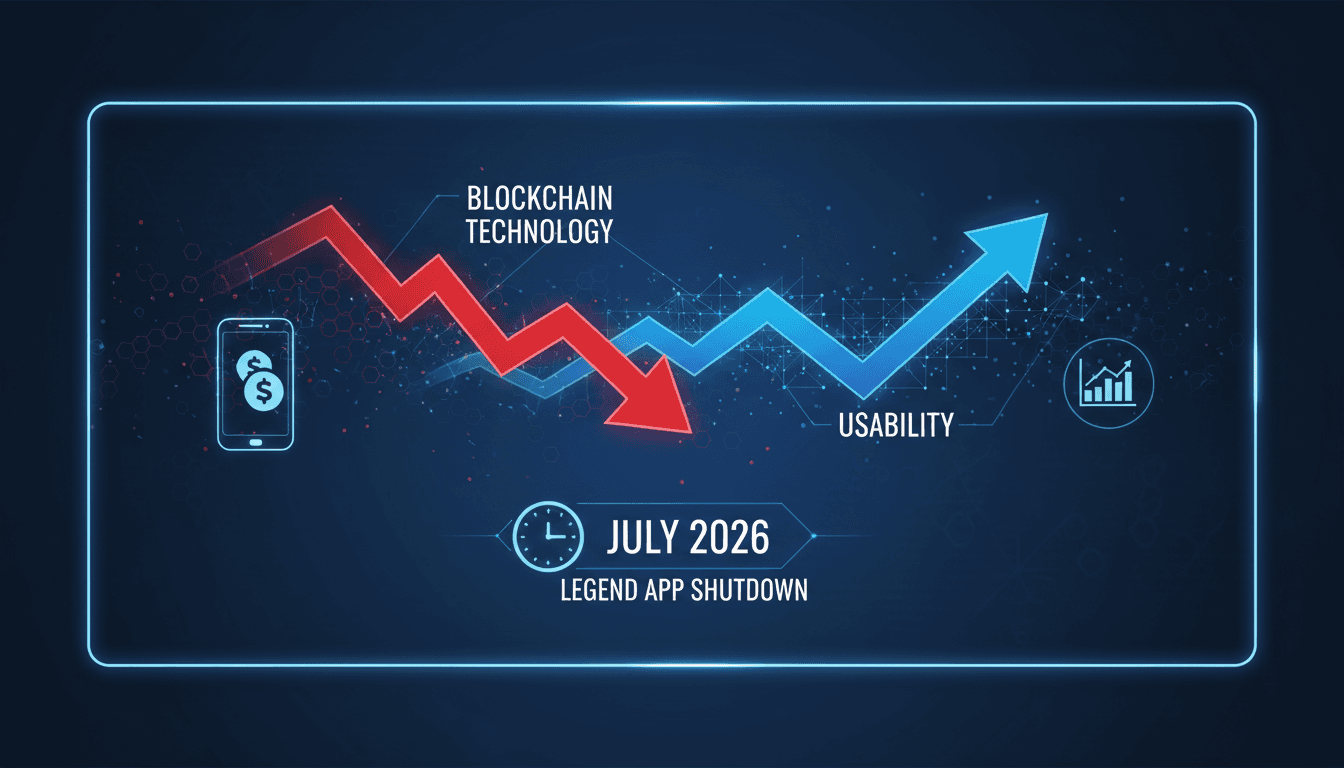 BLOCKCHAIN TECHNOLOGY

USABILITY

JULY 2026

LEGEND APP SHUTDOWN